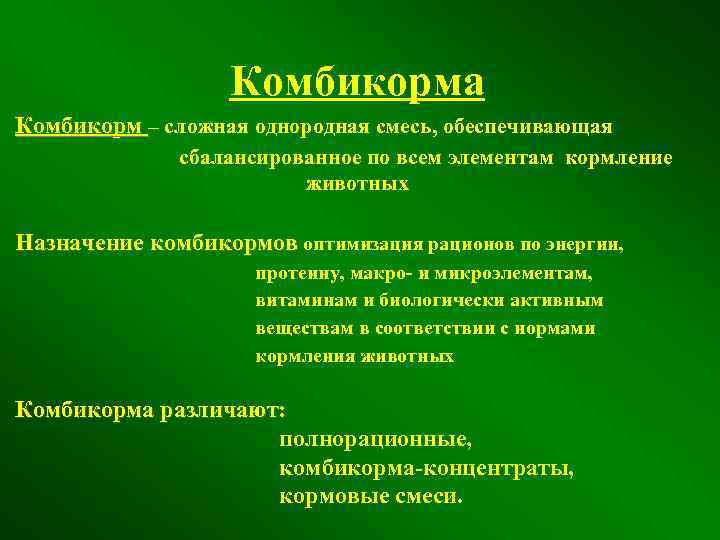 Комбикорма

Комбикорм – сложная однородная смесь, обеспечивающая сбалансированное по всем элементам кормление животных

Назначение комбикормов оптимизация рационов по энергии, протеину, макро- и микроэлементам, витаминам и биологически активным веществам в соответствии с нормами кормления животных

Комбикорма различают:
полнорационные,
комбикорма-концентраты,
кормовые смеси.